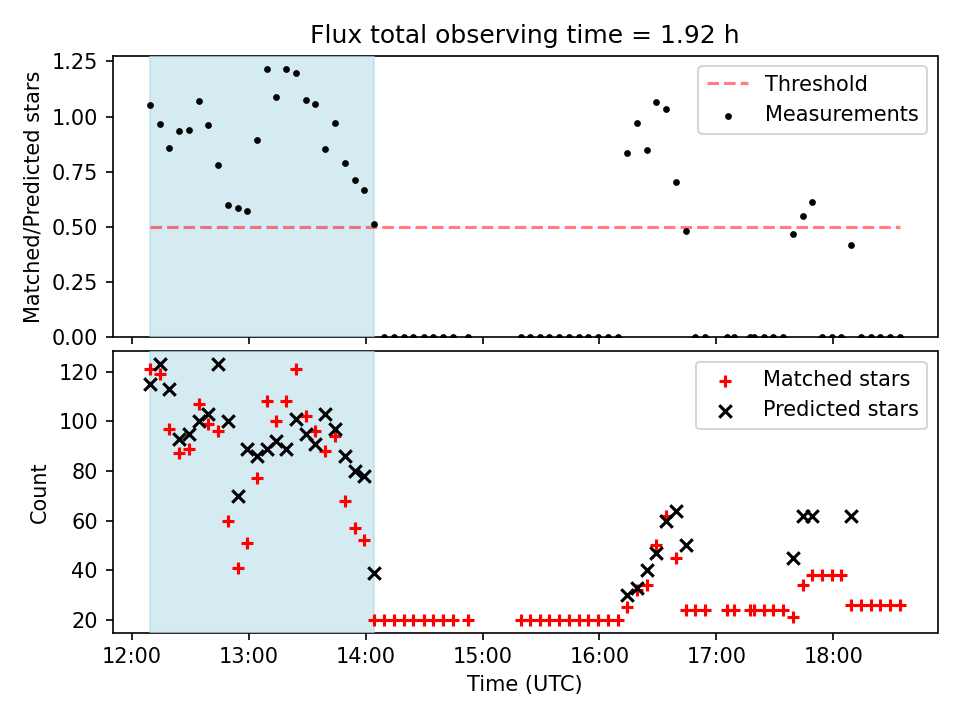 Flux total observing time = 1.92 h

Matched/Predicted stars

1.25
1.00
0.75
0.50
0.25
0.00

Threshold
Measurements

Count

120
100
80
60
40
20

Matched stars
Predicted stars

12:00 13:00 14:00 15:00 16:00 17:00 18:00

Time (UTC)